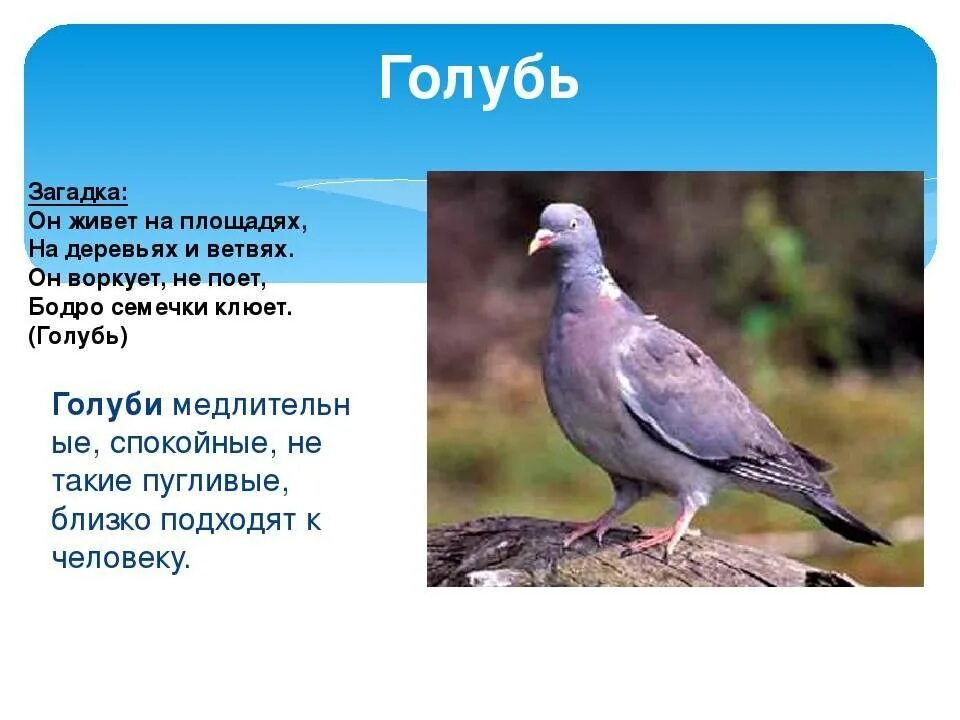 Голубь

Загадка:
Он живет на площадях,
На деревьях и ветвях.
Он воркует, не поет,
Бодро семечки клюет.
(Голубь)

Голуби медлительные, спокойные, не такие пугливые, близко подходят к человеку.